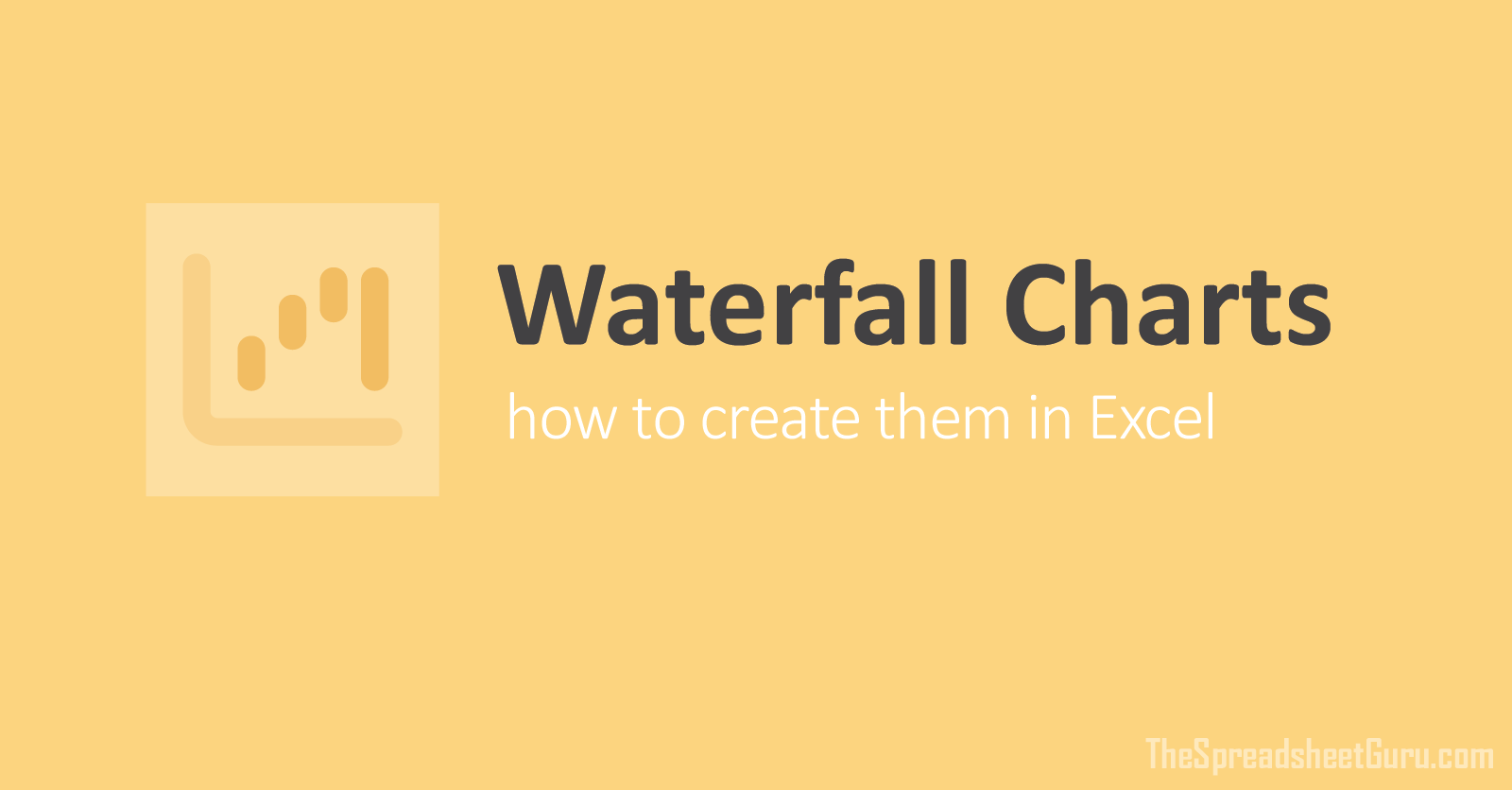 Waterfall Charts

how to create them in Excel

TheSpreadsheetGuru.com